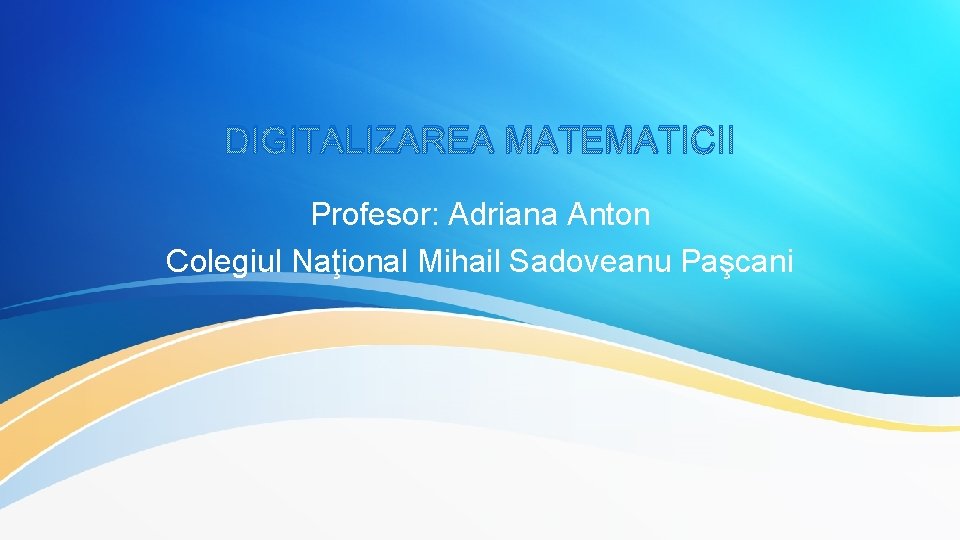 DIGITALIZAREA MATEMATICII

Profesor: Adriana Anton
Colegiul Naţional Mihail Sadoveanu Paşcani